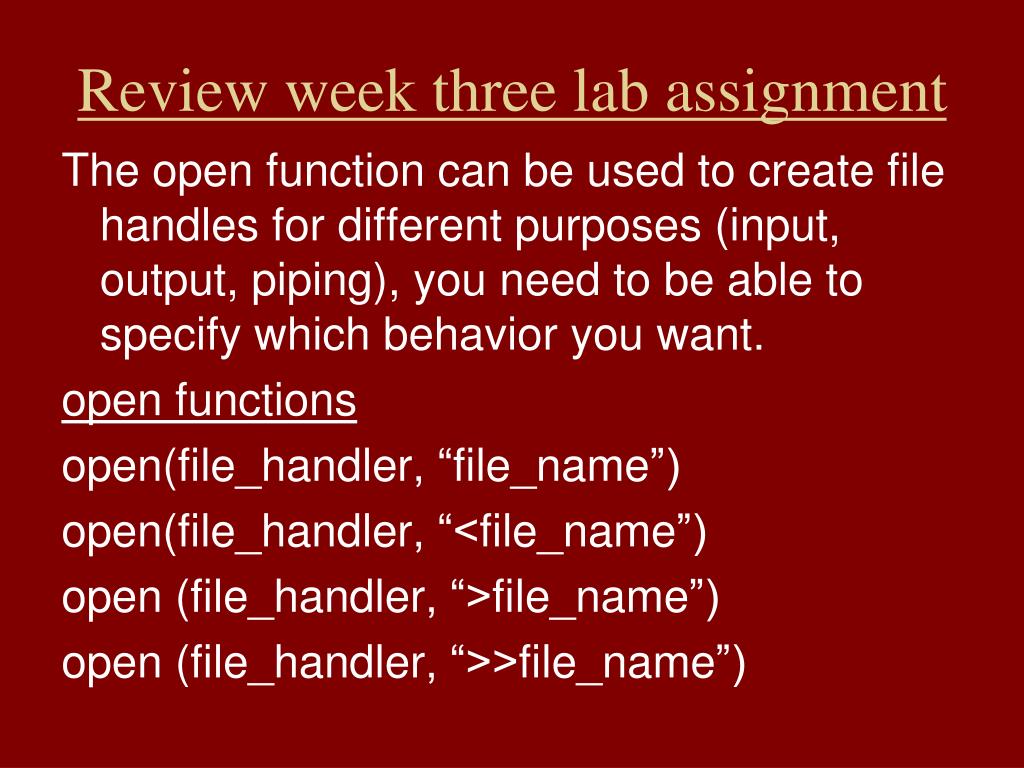 Review week three lab assignment

The open function can be used to create file handles for different purposes (input, output, piping), you need to be able to specify which behavior you want.

open functions

open(file_handler, “file_name”)

open(file_handler, “<file_name”)

open (file_handler, “>file_name”)

open (file_handler, “>>file_name”)